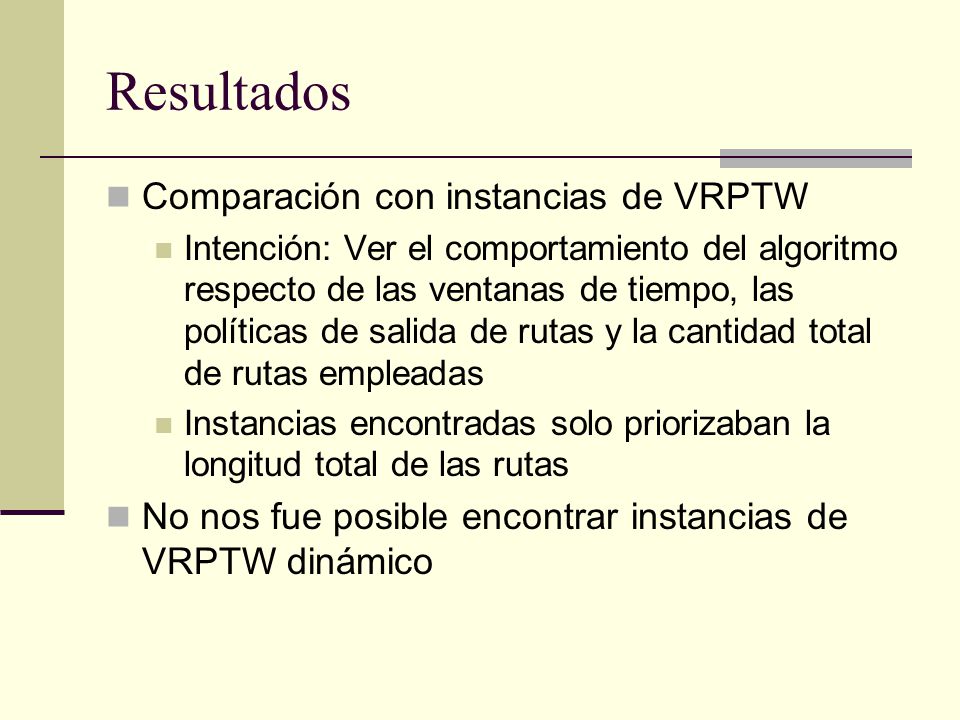 Resultados

Comparación con instancias de VRPTW

Intención: Ver el comportamiento del algoritmo respecto de las ventanas de tiempo, las políticas de salida de rutas y la cantidad total de rutas empleadas

Instancias encontradas solo priorizaban la longitud total de las rutas

No nos fue posible encontrar instancias de VRPTW dinámico